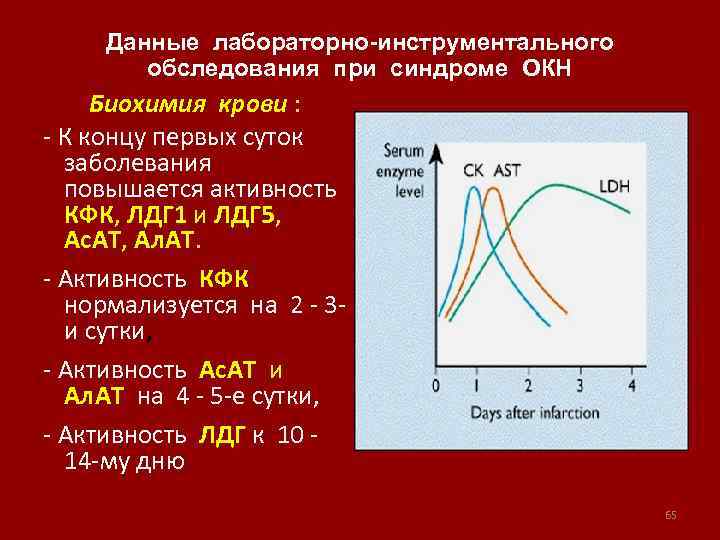 Данные лабораторно-инструментального обследования при синдроме ОКН

Биохимия крови :

- К концу первых суток заболевания повышается активность КФК, ЛДГ1 и ЛДГ5, АсАТ, АлАТ.

- Активность КФК нормализуется на 2 - 3-и сутки,

- Активность АсАТ и АлАТ на 4 - 5-е сутки,

- Активность ЛДГ к 10 - 14-му дню

Serum enzyme level

CK AST LDH

0 1 2 3 4

Days after infarction

65